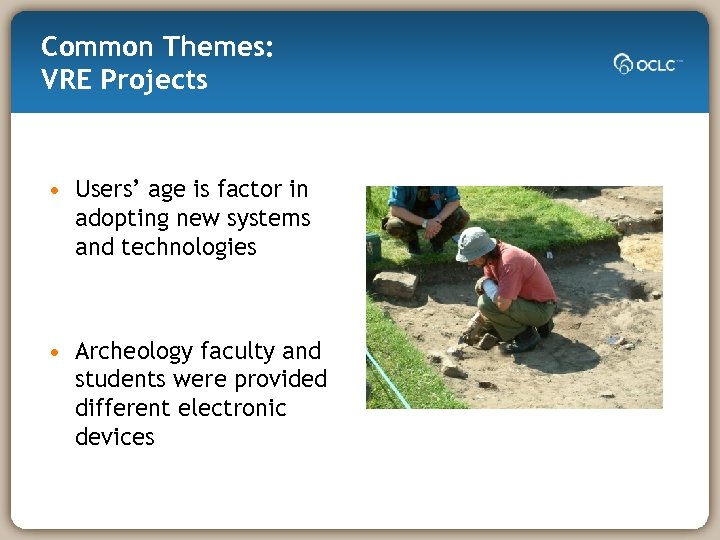 Common Themes:
VRE Projects

OCLC

• Users' age is factor in adopting new systems and technologies

• Archeology faculty and students were provided different electronic devices